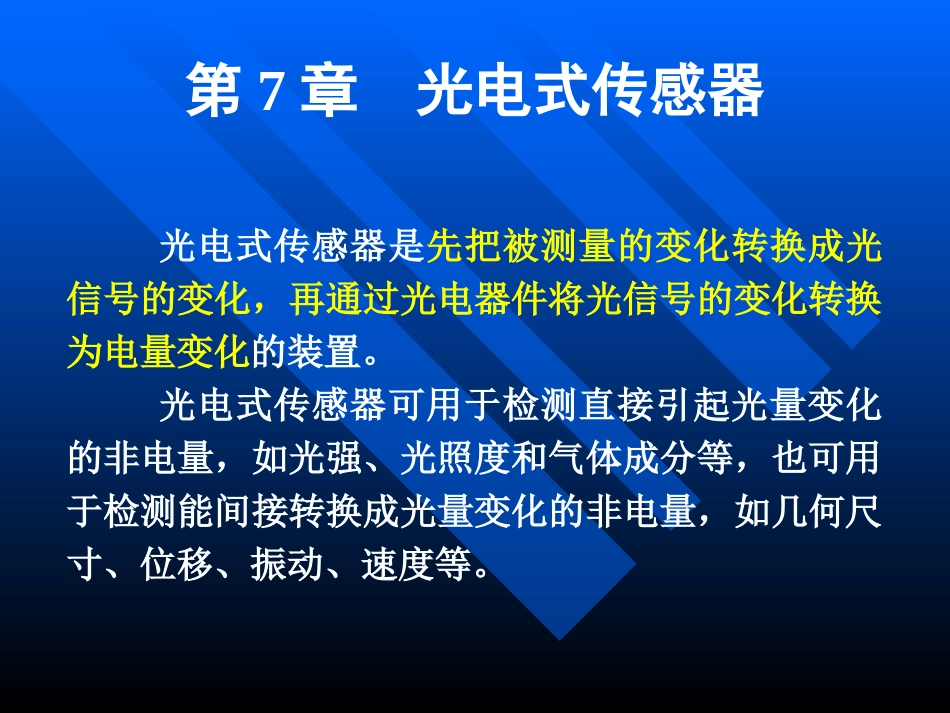 第 7 章　光电式传感器

光电式传感器是先把被测量的变化转换成光信号的变化，再通过光电器件将光信号的变化转换为电量变化的装置。

光电式传感器可用于检测直接引起光量变化的非电量，如光强、光照度和气体成分等，也可用于检测能间接转换成光量变化的非电量，如几何尺寸、位移、振动、速度等。